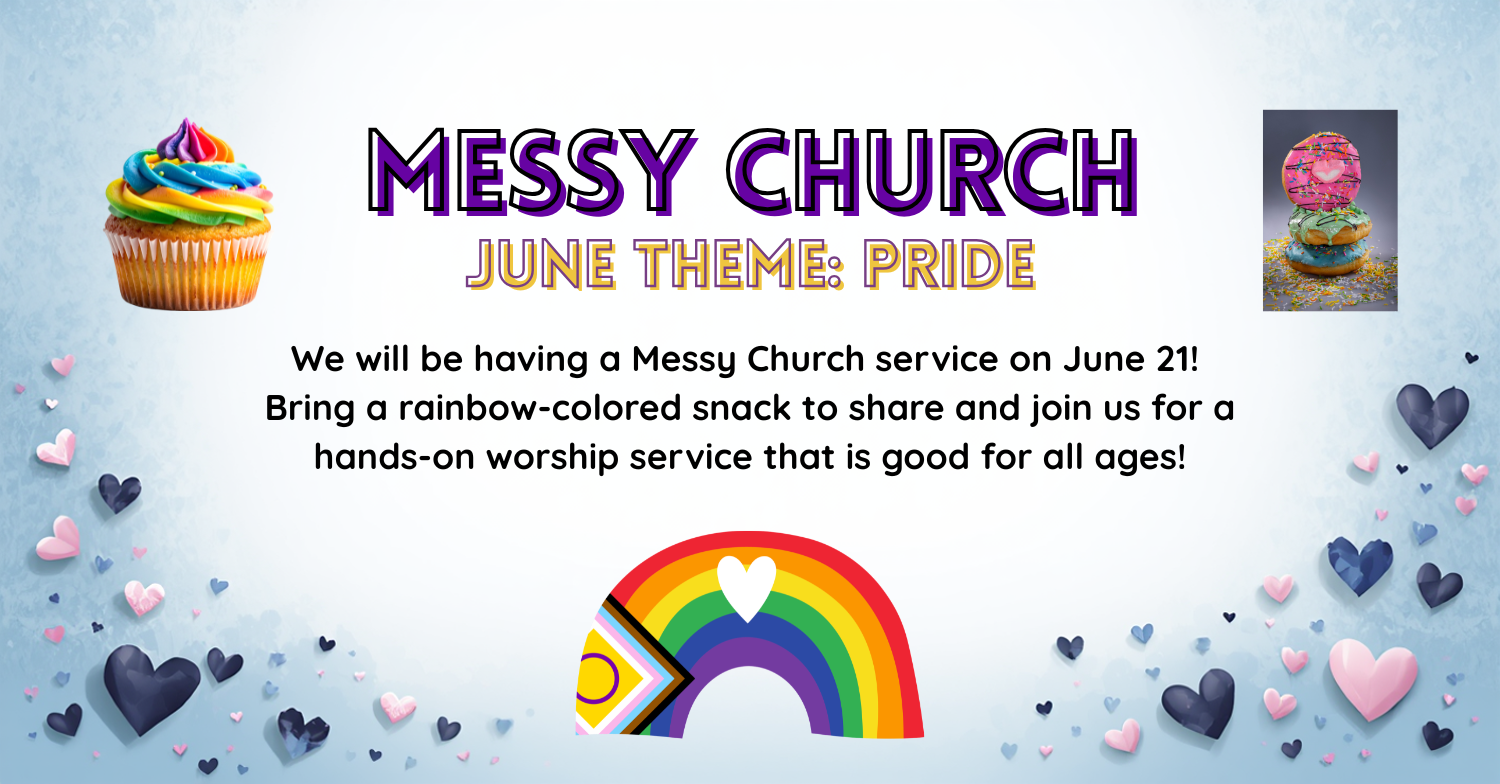 MESSY CHURCH

JUNE THEME: PRIDE

We will be having a Messy Church service on June 21! Bring a rainbow-colored snack to share and join us for a hands-on worship service that is good for all ages!